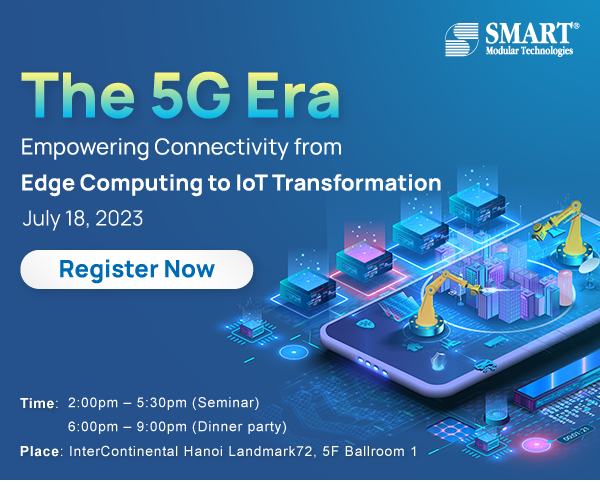 SMART®
Modular Technologies

The 5G Era

Empowering Connectivity from
Edge Computing to IoT Transformation

July 18, 2023

Register Now

Time: 2:00pm – 5:30pm (Seminar)
6:00pm – 9:00pm (Dinner party)

Place: InterContinental Hanoi Landmark72, 5F Ballroom 1